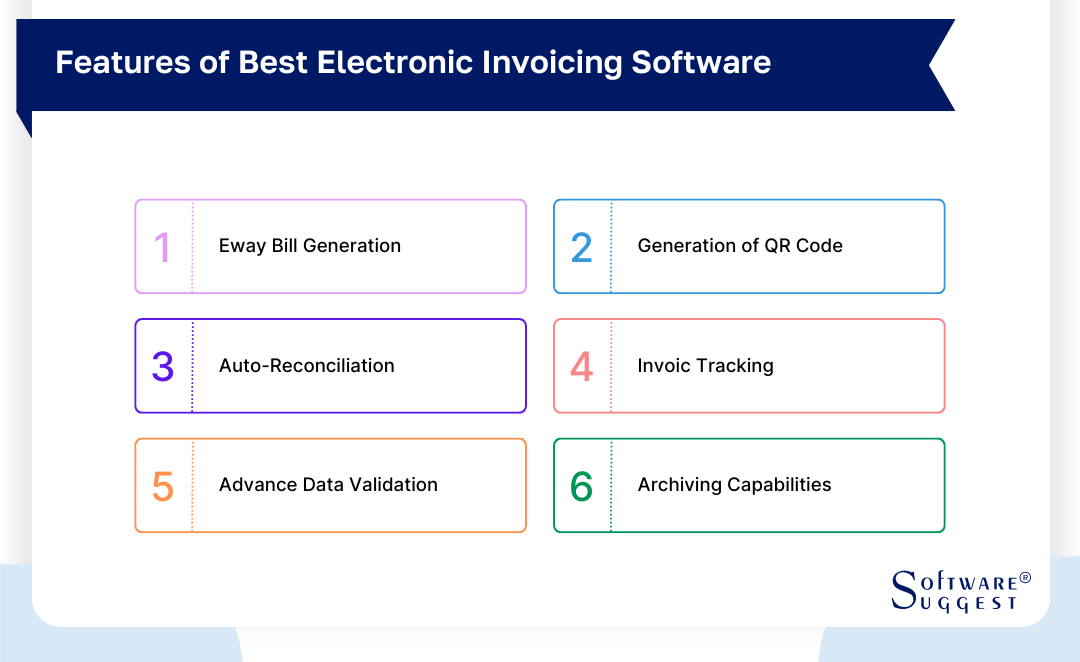 Features of Best Electronic Invoicing Software

1 Eway Bill Generation

2 Generation of QR Code

3 Auto-Reconciliation

4 Invoic Tracking

5 Advance Data Validation

6 Archiving Capabilities

SOFTWARE® SUGGEST